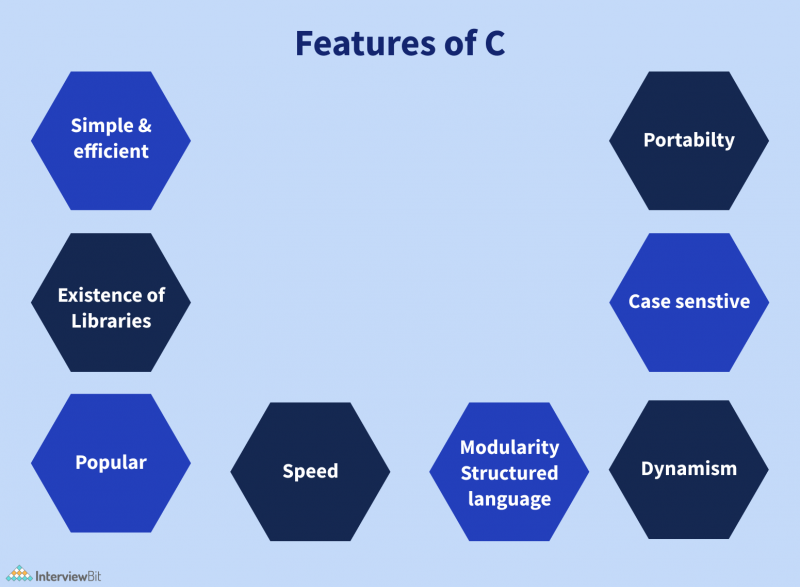 Features of C

Simple & efficient

Portabilty

Existence of Libraries

Case senstive

Popular

Speed

Modularity Structured language

Dynamism

InterviewBit